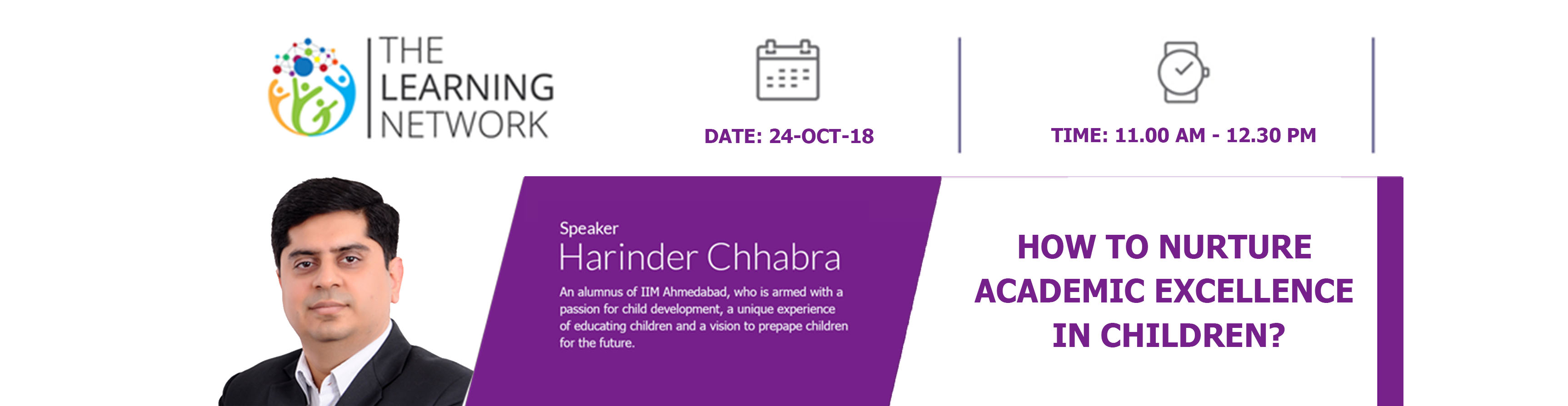 THE LEARNING NETWORK

DATE: 24-OCT-18

TIME: 11.00 AM - 12.30 PM

Speaker
Harinder Chhabra

An alumnus of IIM Ahmedabad, who is armed with a passion for child development, a unique experience of educating children and a vision to prepape children for the future.

HOW TO NURTURE ACADEMIC EXCELLENCE IN CHILDREN?